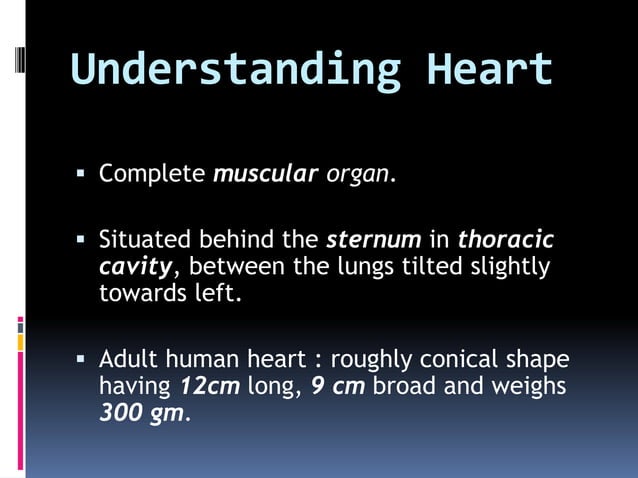 Understanding Heart

▪ Complete muscular organ.

▪ Situated behind the sternum in thoracic cavity, between the lungs tilted slightly towards left.

▪ Adult human heart : roughly conical shape having 12cm long, 9 cm broad and weighs 300 gm.